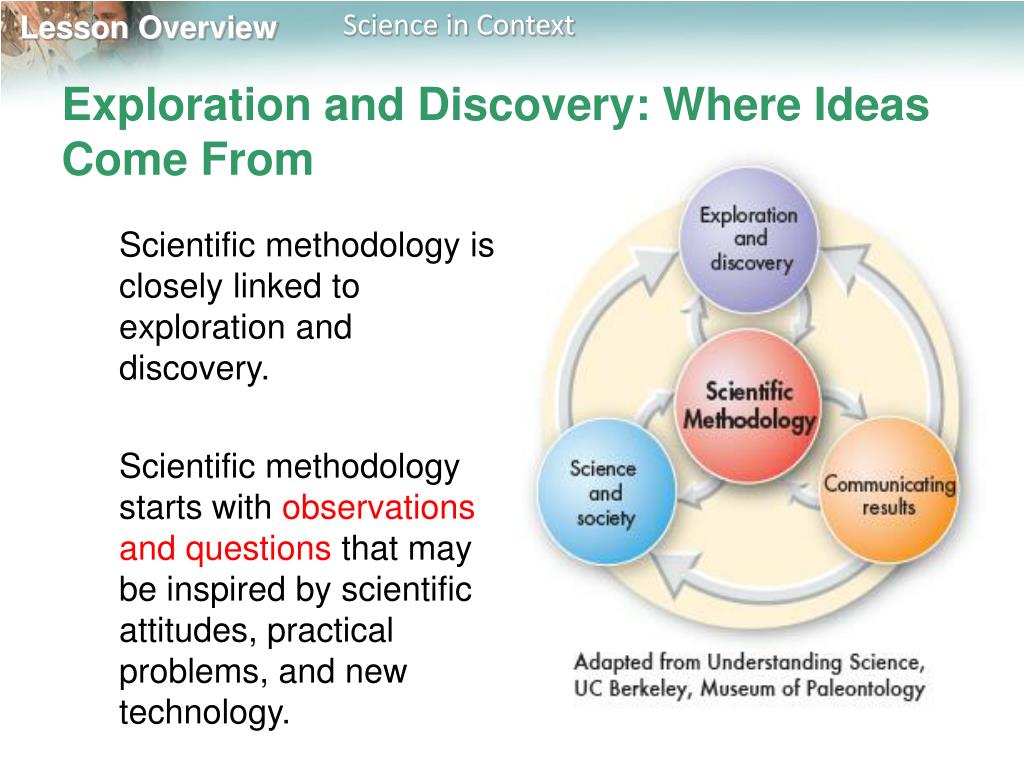 Lesson Overview Science in Context

Exploration and Discovery: Where Ideas Come From

Scientific methodology is closely linked to exploration and discovery.

Scientific methodology starts with observations and questions that may be inspired by scientific attitudes, practical problems, and new technology.

Exploration and discovery

Scientific Methodology

Science and society

Communicating results

Adapted from Understanding Science, UC Berkeley, Museum of Paleontology